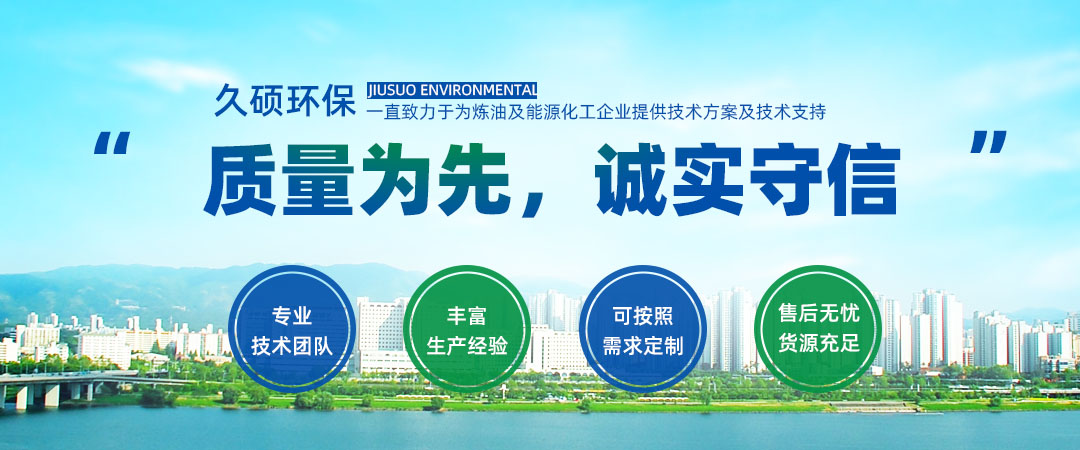 久硕环保 JIUSUO ENVIRONMENTAL
一直致力于为炼油及能源化工企业提供技术方案及技术支持

“ 质量为先，诚实守信 ”

专业
技术团队

丰富
生产经验

可按照
需求定制

售后无忧
货源充足